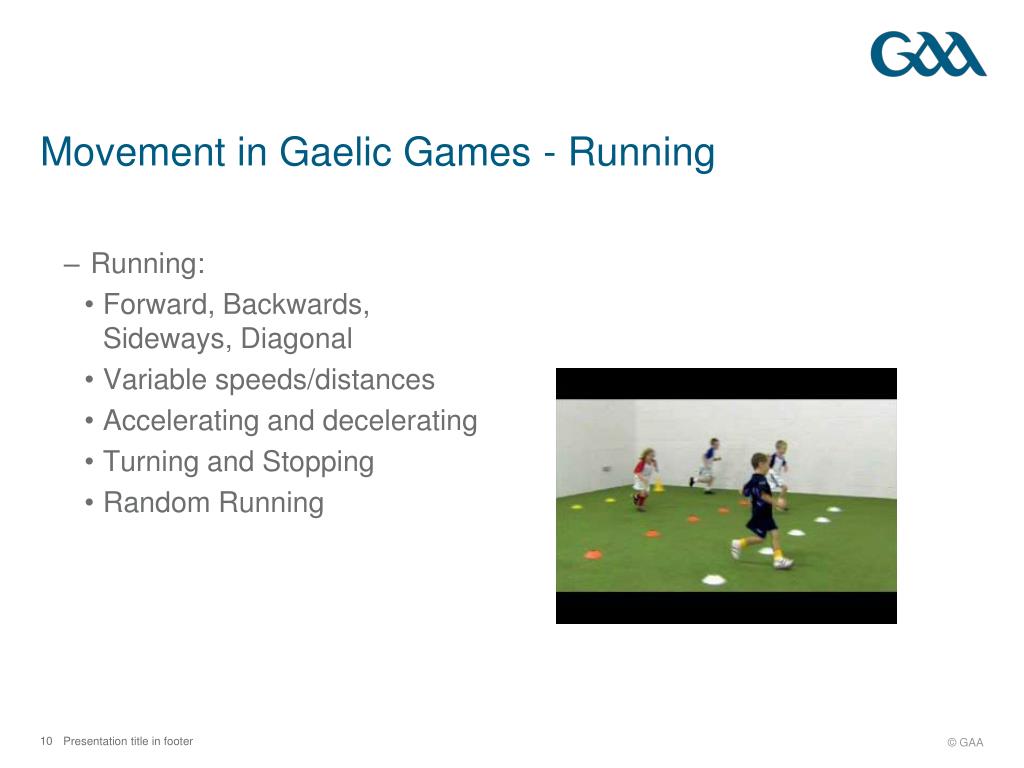 GAA

Movement in Gaelic Games - Running

– Running:
• Forward, Backwards, Sideways, Diagonal
• Variable speeds/distances
• Accelerating and decelerating
• Turning and Stopping
• Random Running

10 Presentation title in footer

© GAA